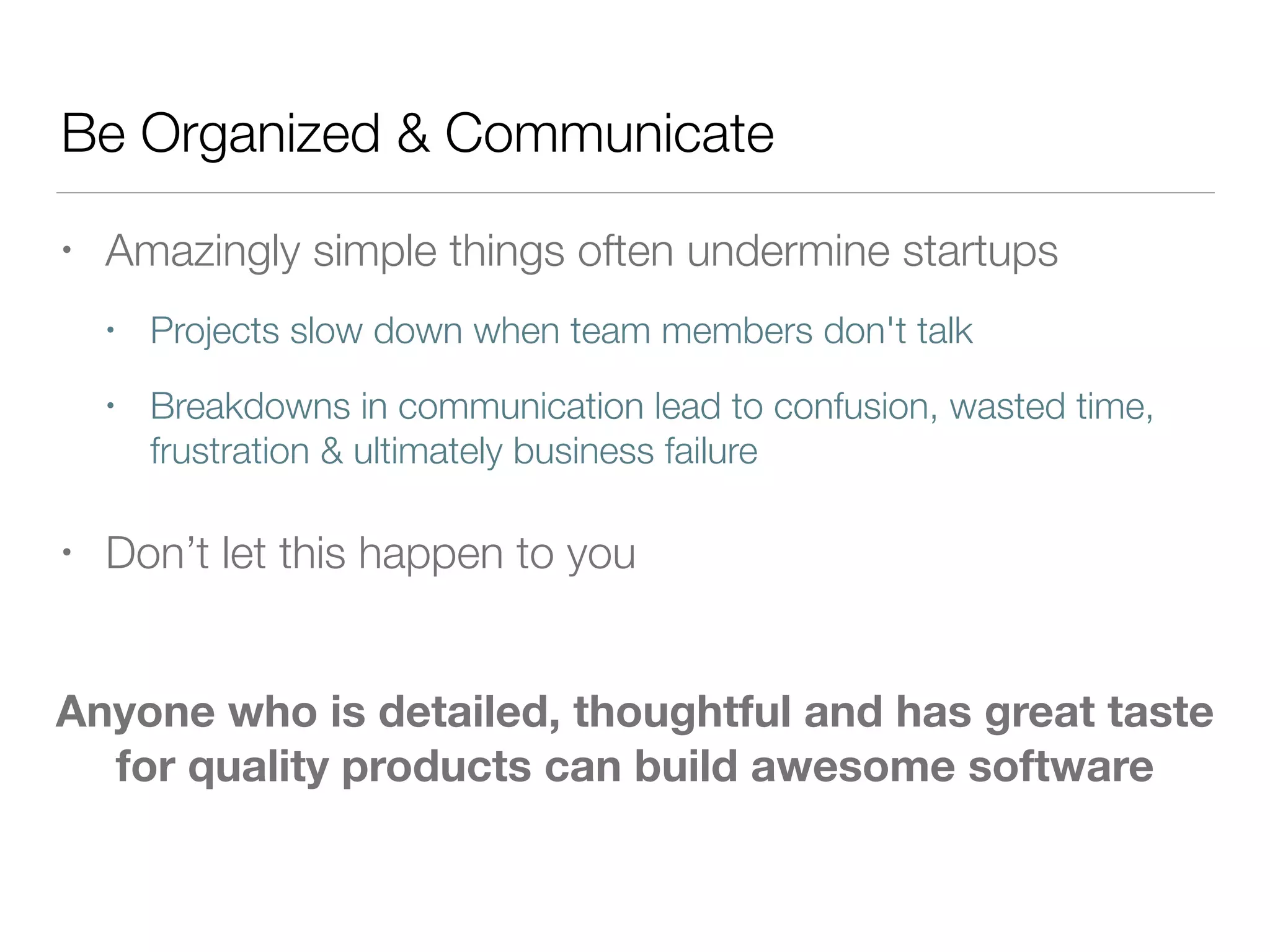 Be Organized & Communicate

• Amazingly simple things often undermine startups

• Projects slow down when team members don't talk

• Breakdowns in communication lead to confusion, wasted time, frustration & ultimately business failure

• Don’t let this happen to you

Anyone who is detailed, thoughtful and has great taste for quality products can build awesome software